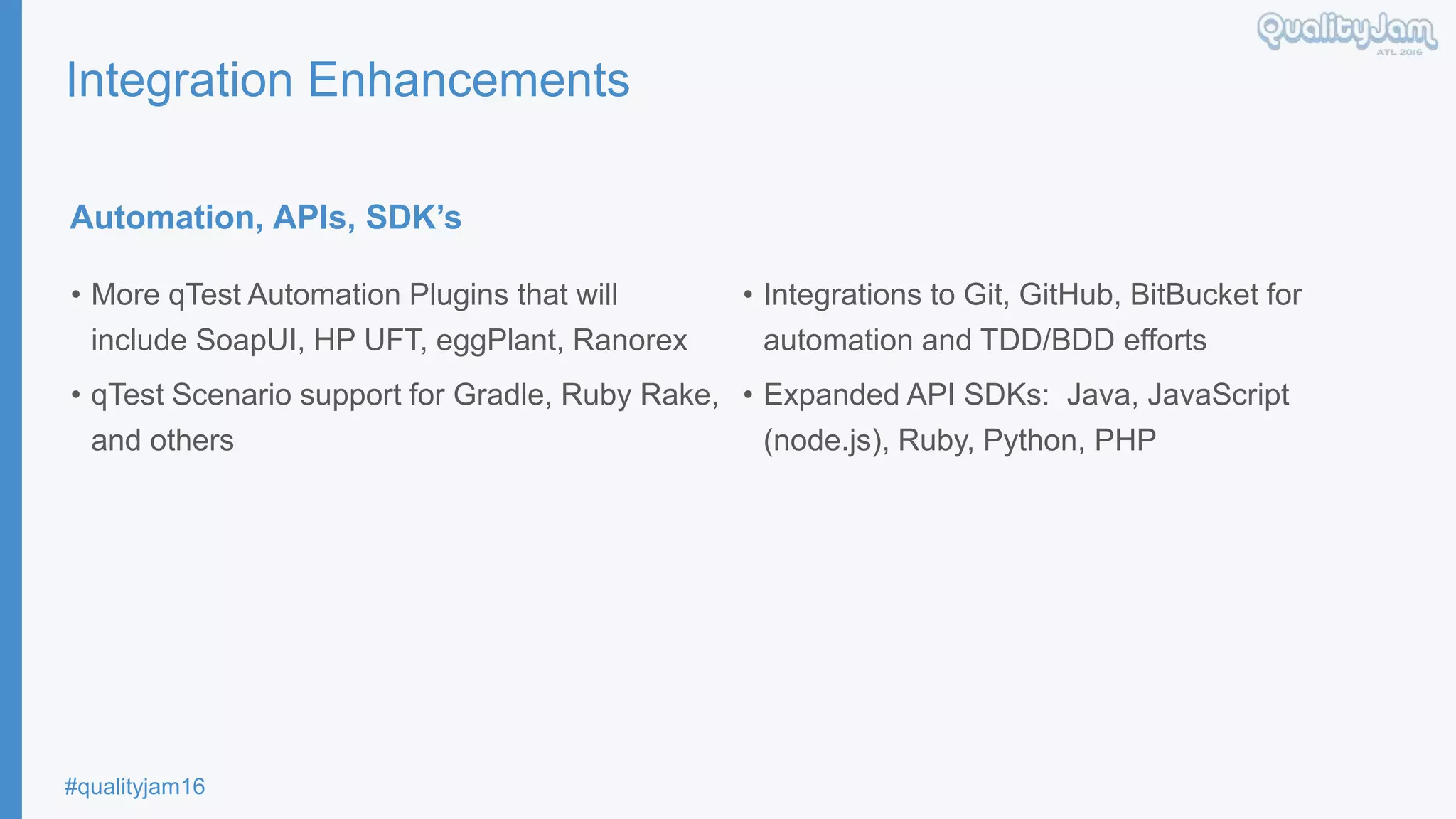 QualityJam
ATL 2016

Integration Enhancements

Automation, APIs, SDK's

• More qTest Automation Plugins that will include SoapUI, HP UFT, eggPlant, Ranorex

• qTest Scenario support for Gradle, Ruby Rake, and others

• Integrations to Git, GitHub, BitBucket for automation and TDD/BDD efforts

• Expanded API SDKs: Java, JavaScript (node.js), Ruby, Python, PHP

#qualityjam16